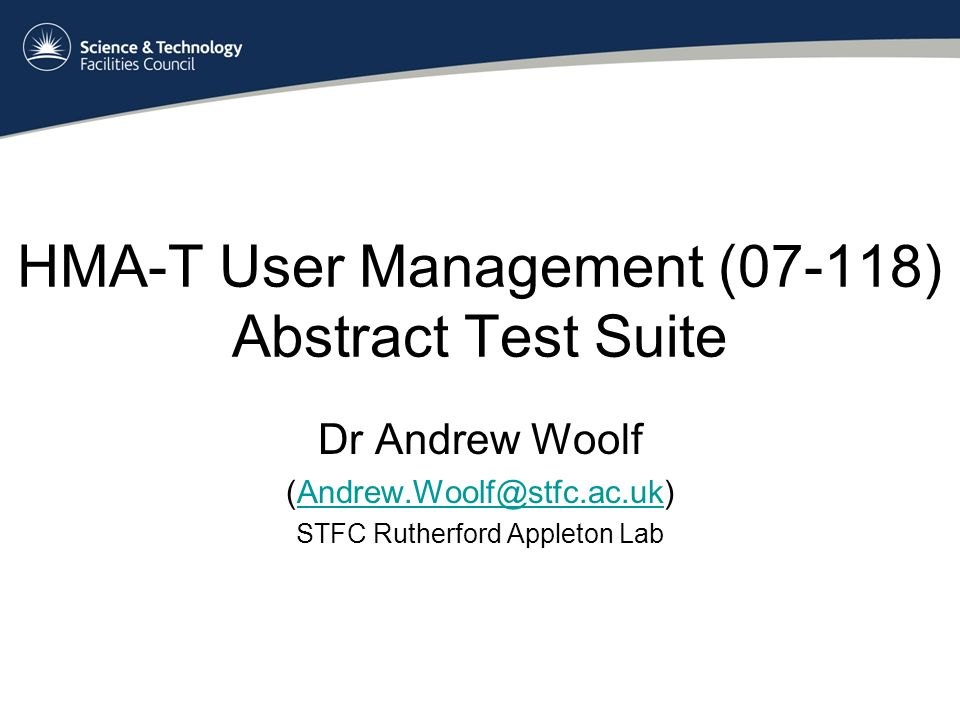 Science & Technology
Facilities Council

HMA-T User Management (07-118) Abstract Test Suite

Dr Andrew Woolf

(Andrew.Woolf@stfc.ac.uk)

STFC Rutherford Appleton Lab